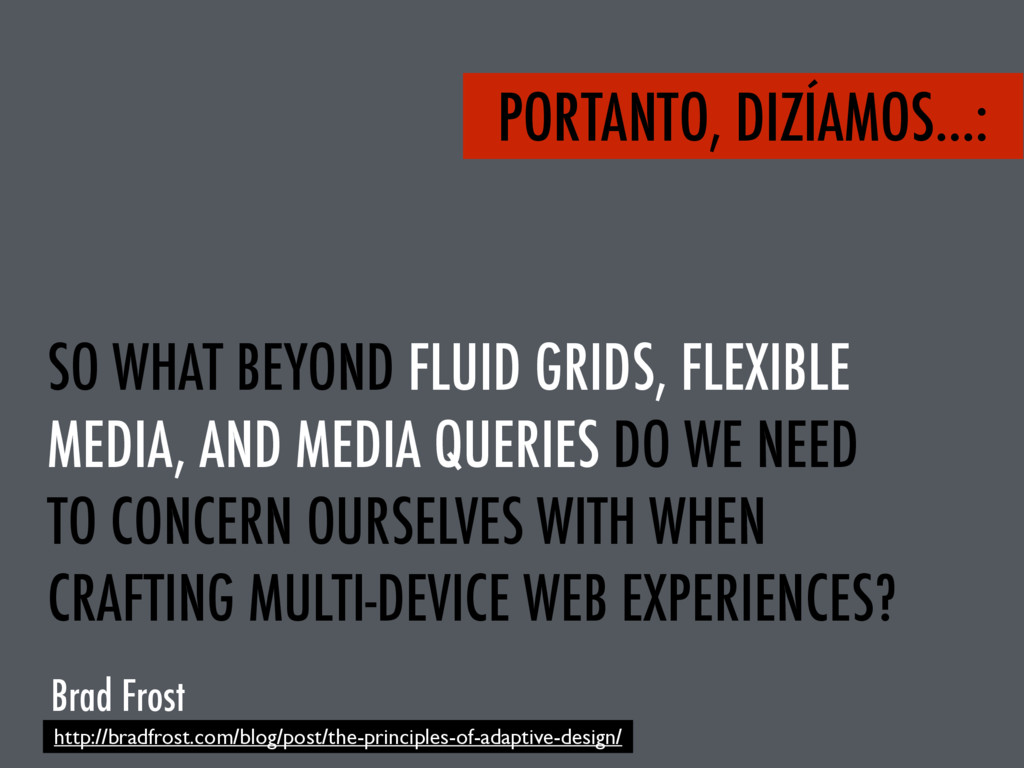 PORTANTO, DIZÍAMOS...:

SO WHAT BEYOND FLUID GRIDS, FLEXIBLE MEDIA, AND MEDIA QUERIES DO WE NEED TO CONCERN OURSELVES WITH WHEN CRAFTING MULTI-DEVICE WEB EXPERIENCES?

Brad Frost

http://bradfrost.com/blog/post/the-principles-of-adaptive-design/